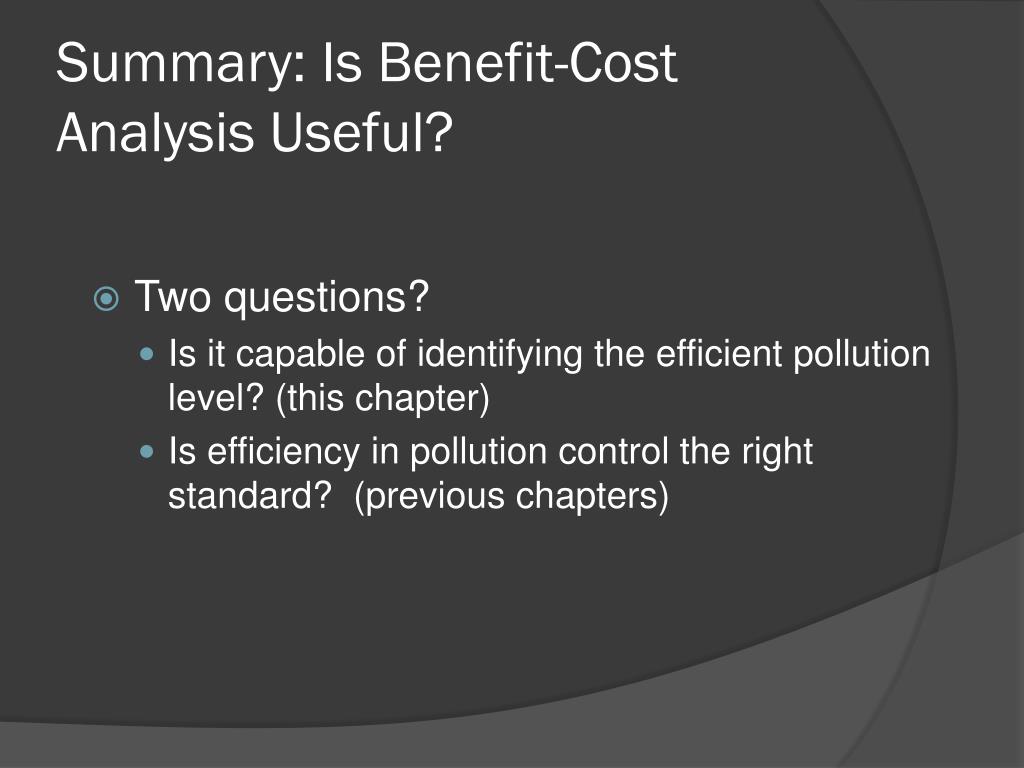 Summary: Is Benefit-Cost Analysis Useful?

Two questions?
Is it capable of identifying the efficient pollution level? (this chapter)
Is efficiency in pollution control the right standard? (previous chapters)